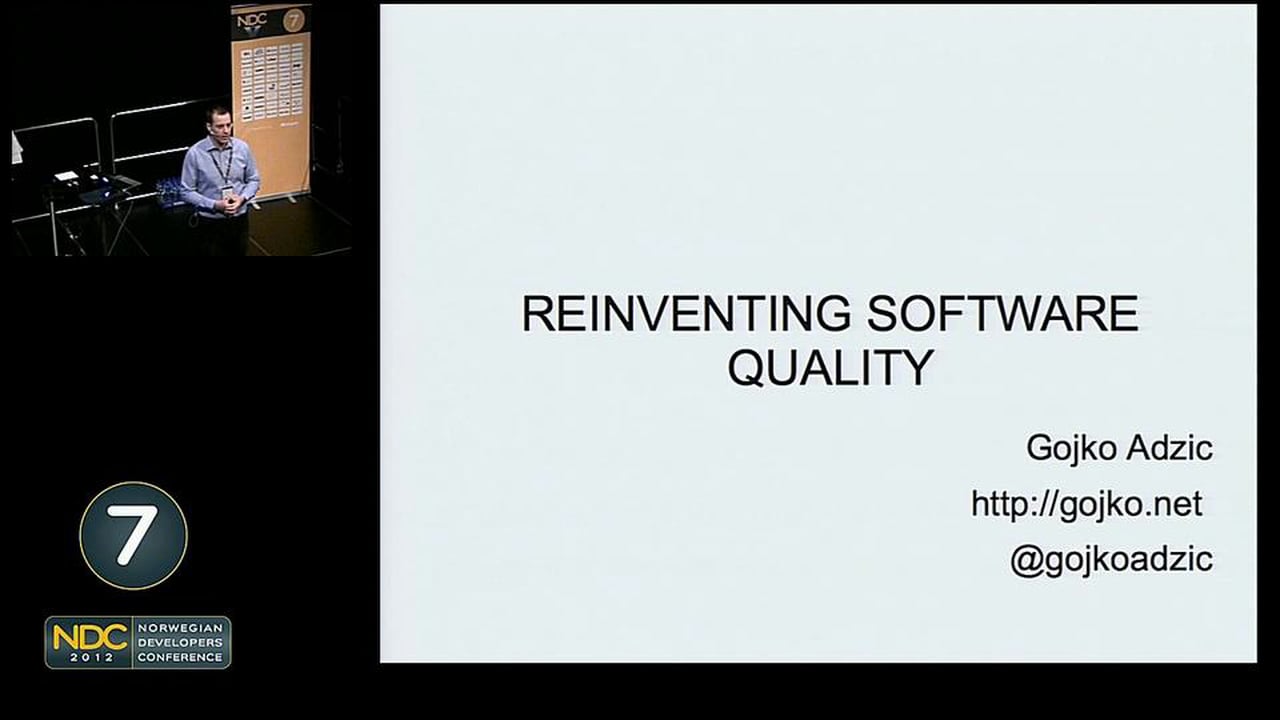 NDC 7

REINVENTING SOFTWARE QUALITY

Gojko Adzic
http://gojko.net
@gojkoadzic

7

NDC 2012 NORWEGIAN DEVELOPERS CONFERENCE